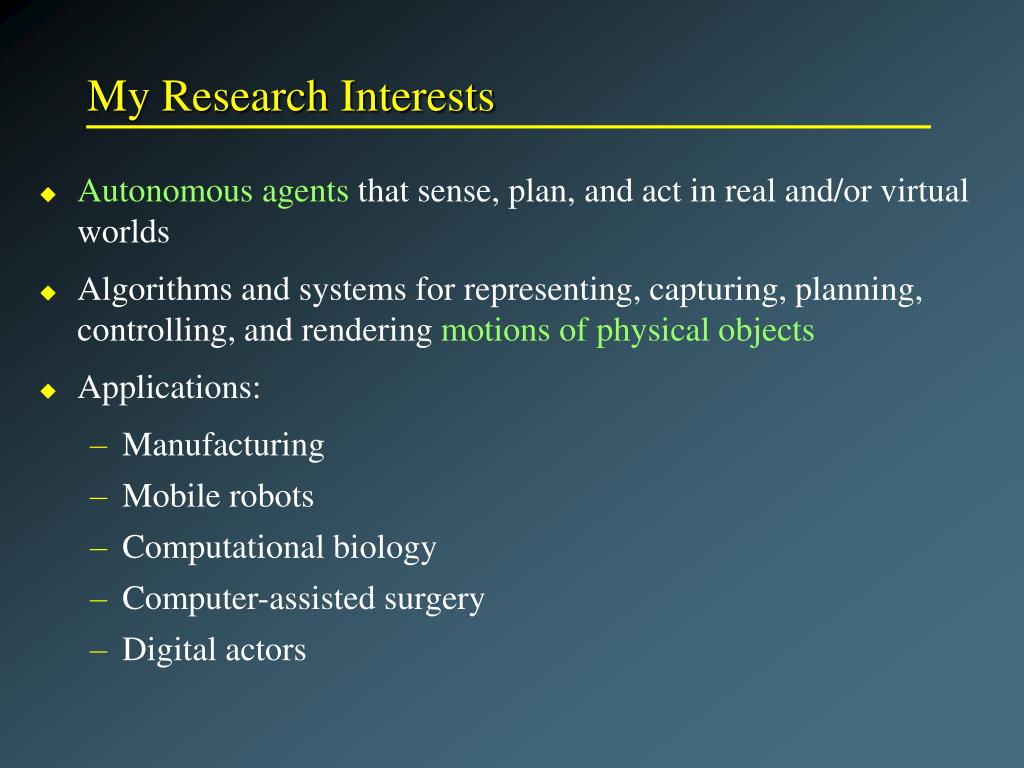 My Research Interests

◆ Autonomous agents that sense, plan, and act in real and/or virtual worlds

◆ Algorithms and systems for representing, capturing, planning, controlling, and rendering motions of physical objects

◆ Applications:
– Manufacturing
– Mobile robots
– Computational biology
– Computer-assisted surgery
– Digital actors